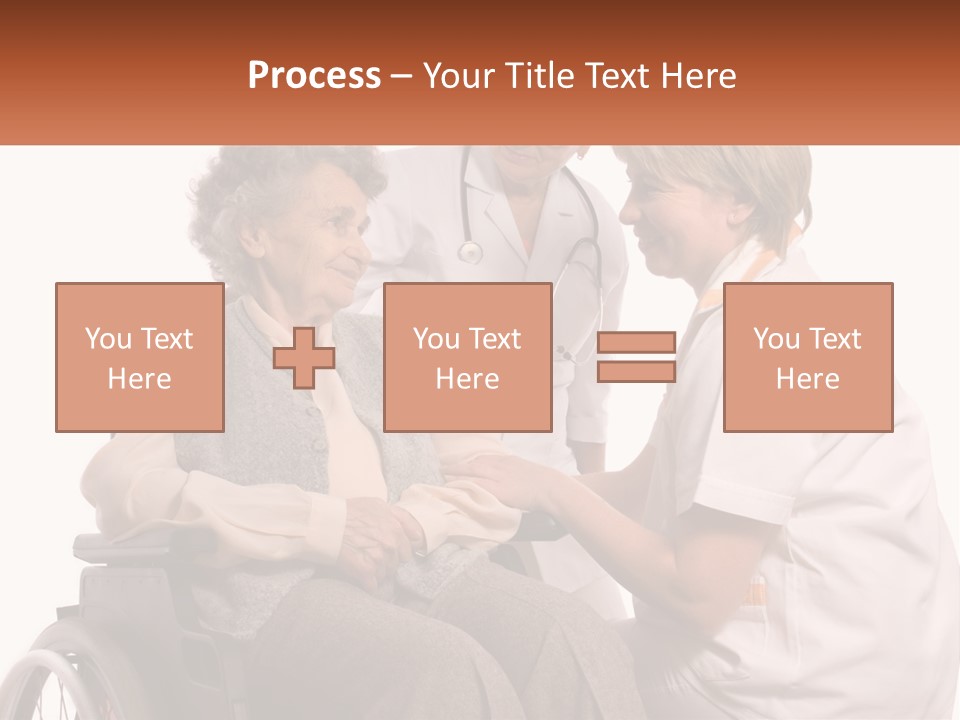 Process – Your Title Text Here

You Text Here

You Text Here

You Text Here